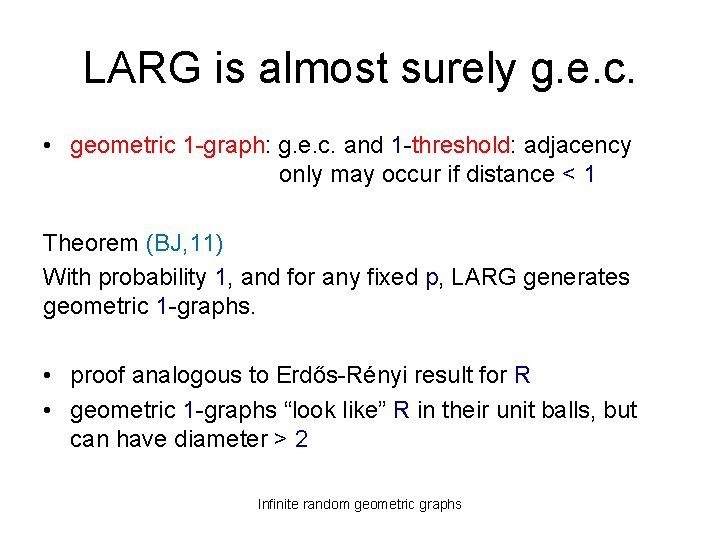 LARG is almost surely g.e.c.

• geometric 1-graph: g.e.c. and 1-threshold: adjacency only may occur if distance < 1

Theorem (BJ,11)
With probability 1, and for any fixed p, LARG generates geometric 1-graphs.

• proof analogous to Erdős-Rényi result for R
• geometric 1-graphs “look like” R in their unit balls, but can have diameter > 2

Infinite random geometric graphs